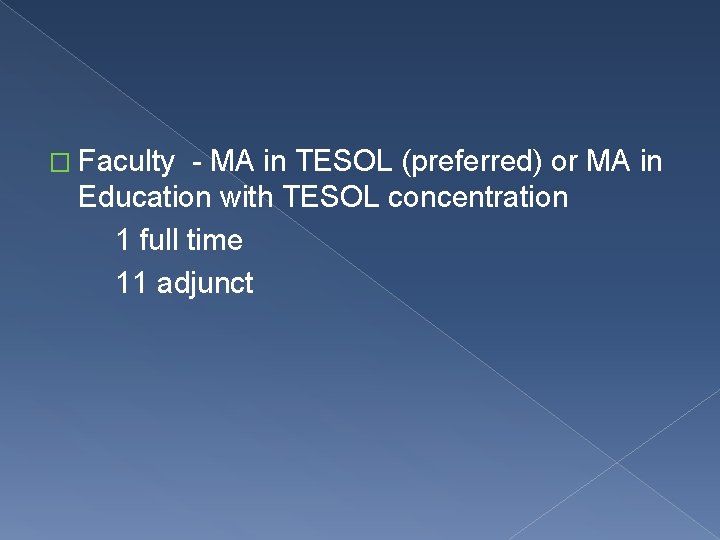 Faculty - MA in TESOL (preferred) or MA in Education with TESOL concentration

1 full time

11 adjunct